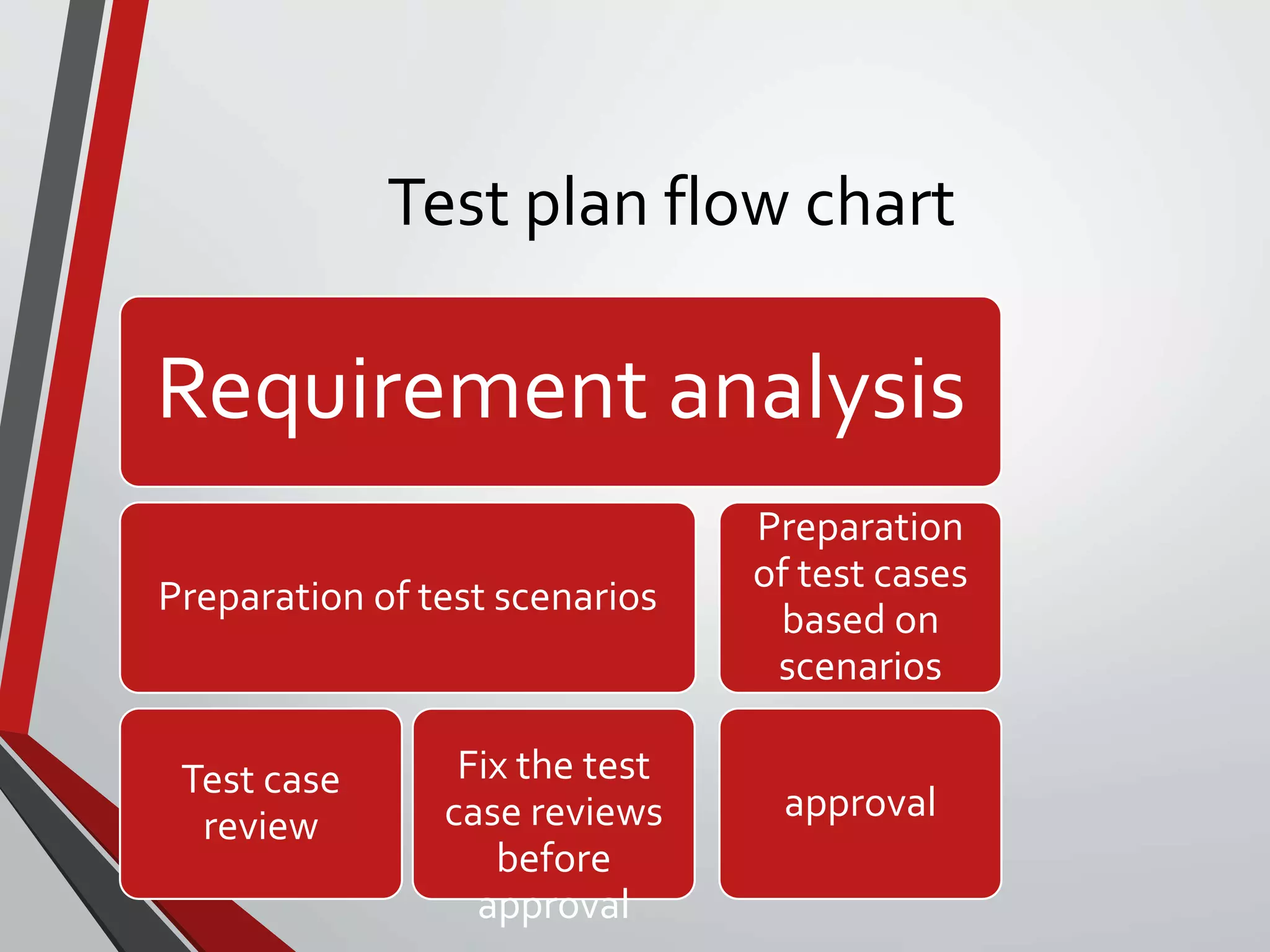 Test plan flow chart

Requirement analysis

Preparation of test scenarios

Preparation of test cases based on scenarios

Test case review

Fix the test case reviews before approval

approval